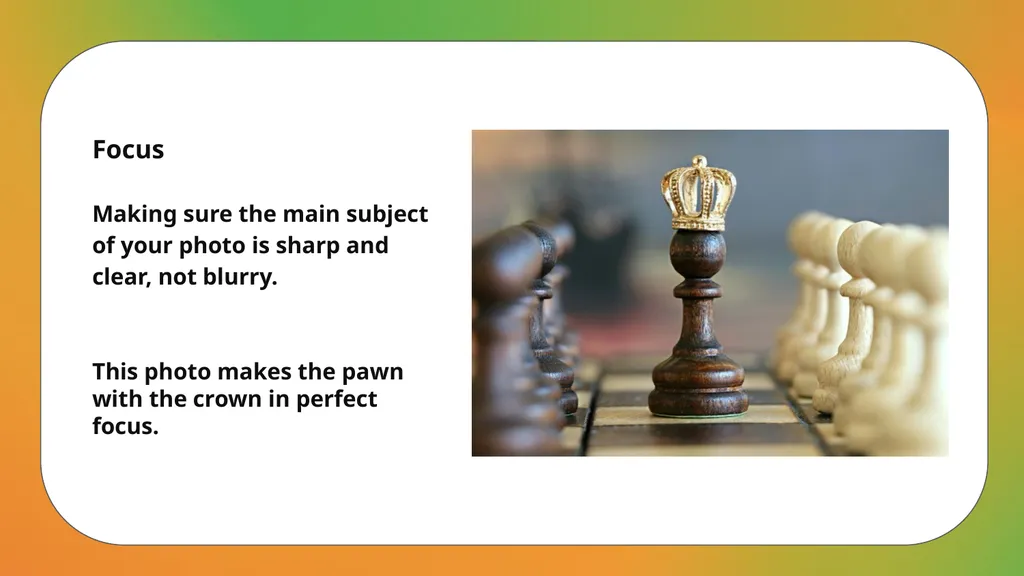 Focus

Making sure the main subject of your photo is sharp and clear, not blurry.

This photo makes the pawn with the crown in perfect focus.